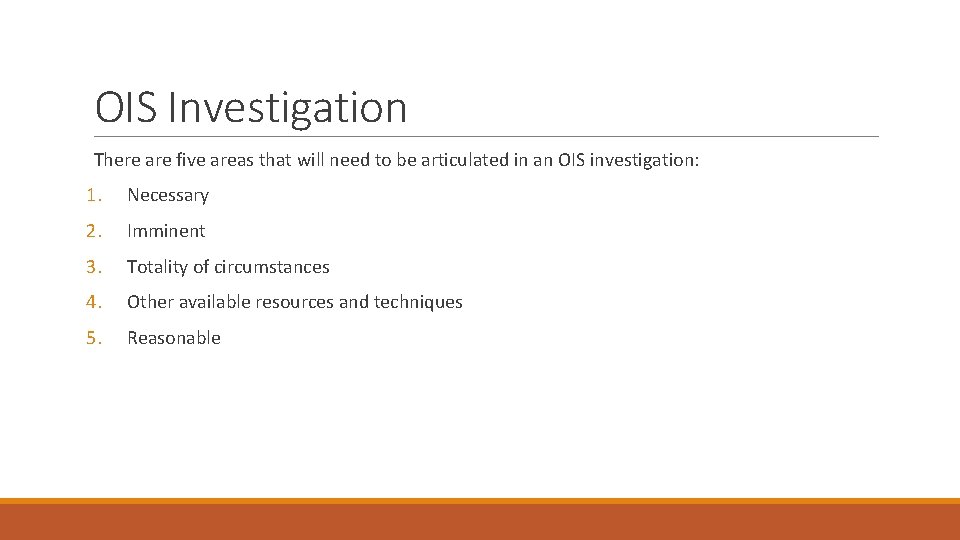 OIS Investigation

There are five areas that will need to be articulated in an OIS investigation:

1. Necessary
2. Imminent
3. Totality of circumstances
4. Other available resources and techniques
5. Reasonable